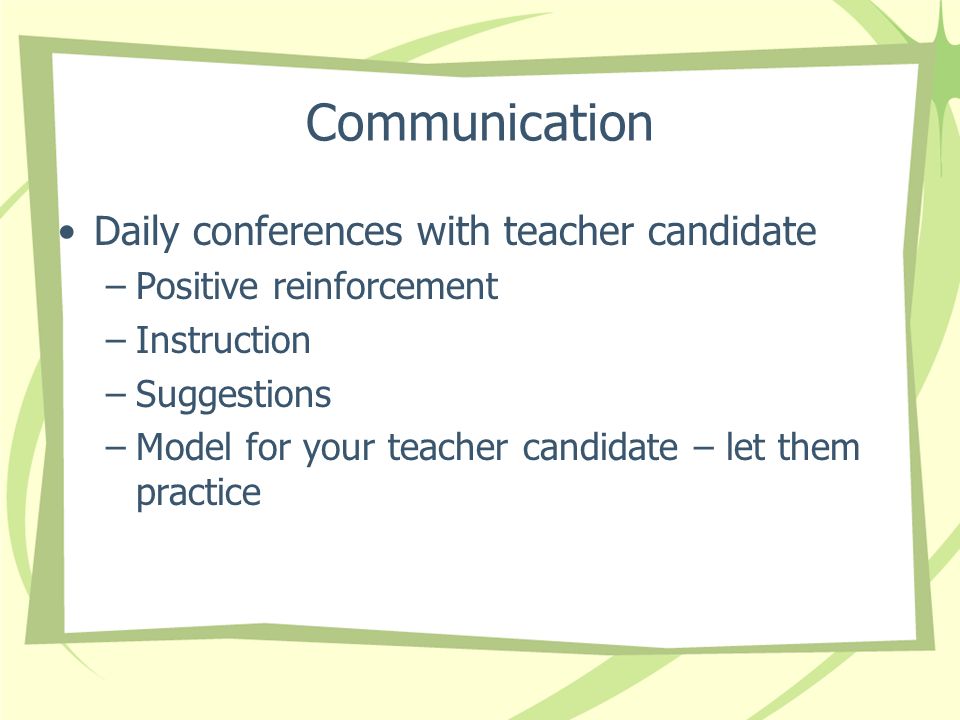 Communication

• Daily conferences with teacher candidate
– Positive reinforcement
– Instruction
– Suggestions
– Model for your teacher candidate – let them practice